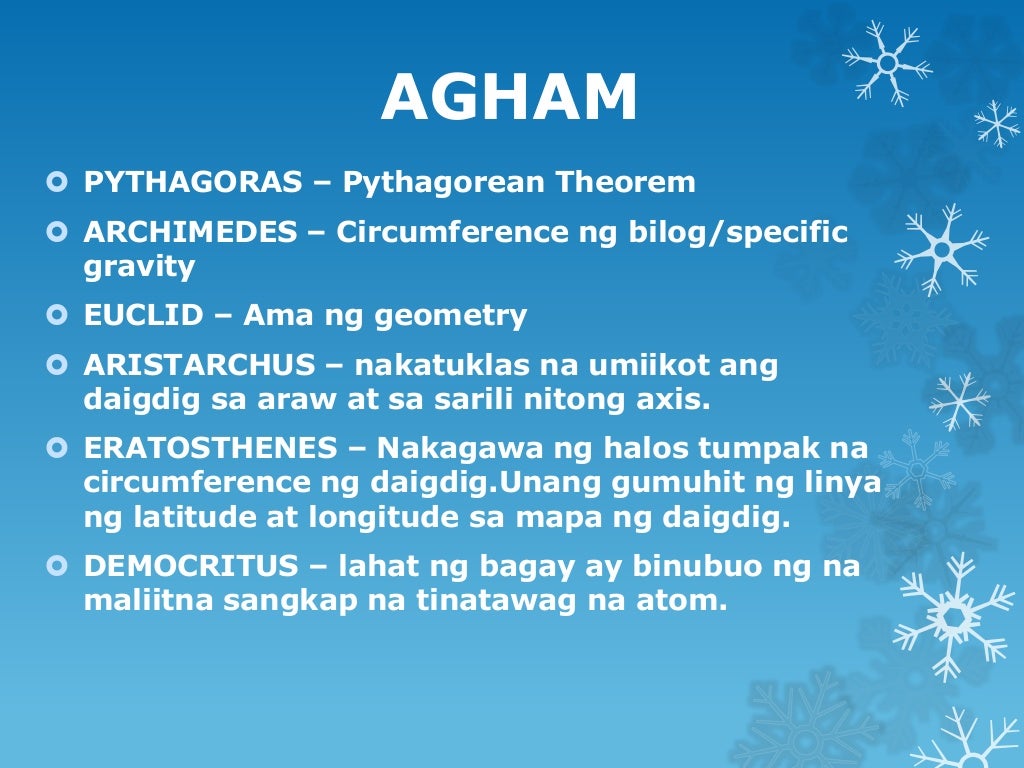 AGHAM

PYTHAGORAS – Pythagorean Theorem

ARCHIMEDES – Circumference ng bilog/specific gravity

EUCLID – Ama ng geometry

ARISTARCHUS – nakatuklas na umiikot ang daigdig sa araw at sa sarili nitong axis.

ERATOSTHENES – Nakagawa ng halos tumpak na circumference ng daigdig.Unang gumuhit ng linya ng latitude at longitude sa mapa ng daigdig.

DEMOCRITUS – lahat ng bagay ay binubuo ng na maliitna sangkap na tinatawag na atom.